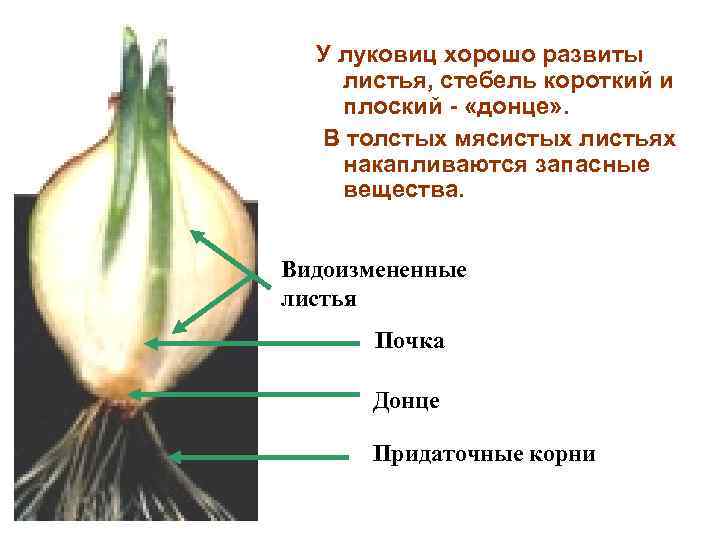 У луковиц хорошо развиты листья, стебель короткий и плоский - «донце».

В толстых мясистых листьях накапливаются запасные вещества.

Видоизмененные листья

Почка

Донце

Придаточные корни